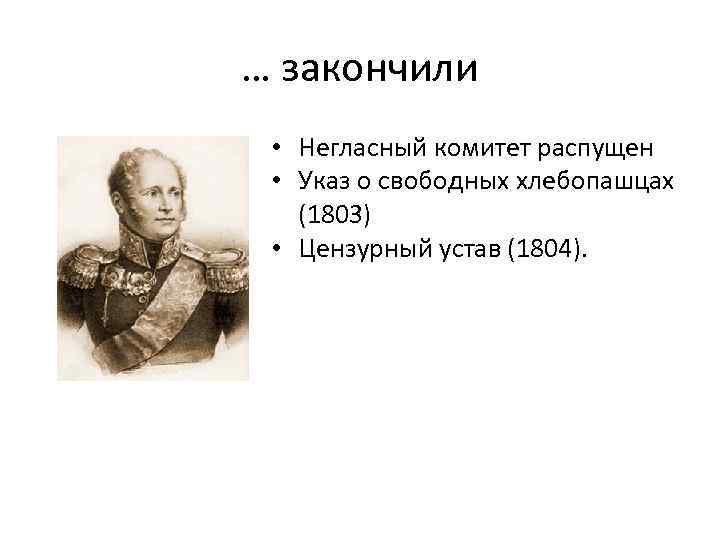 … закончили

• Негласный комитет распущен
• Указ о свободных хлебопашцах (1803)
• Цензурный устав (1804).